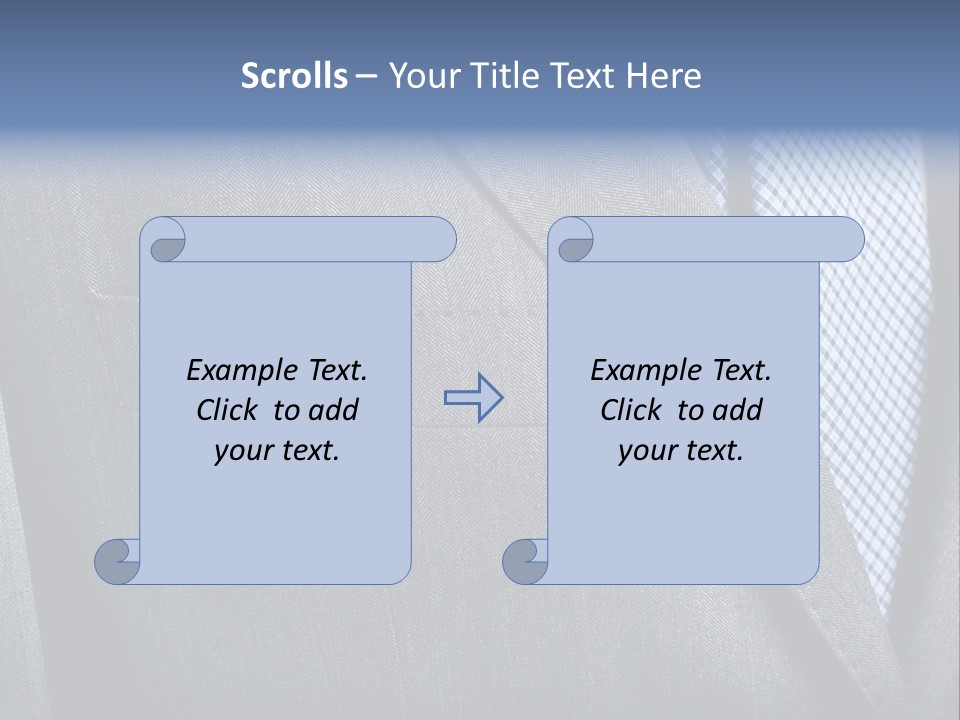 Scrolls – Your Title Text Here

Example Text. Click to add your text.

Example Text. Click to add your text.